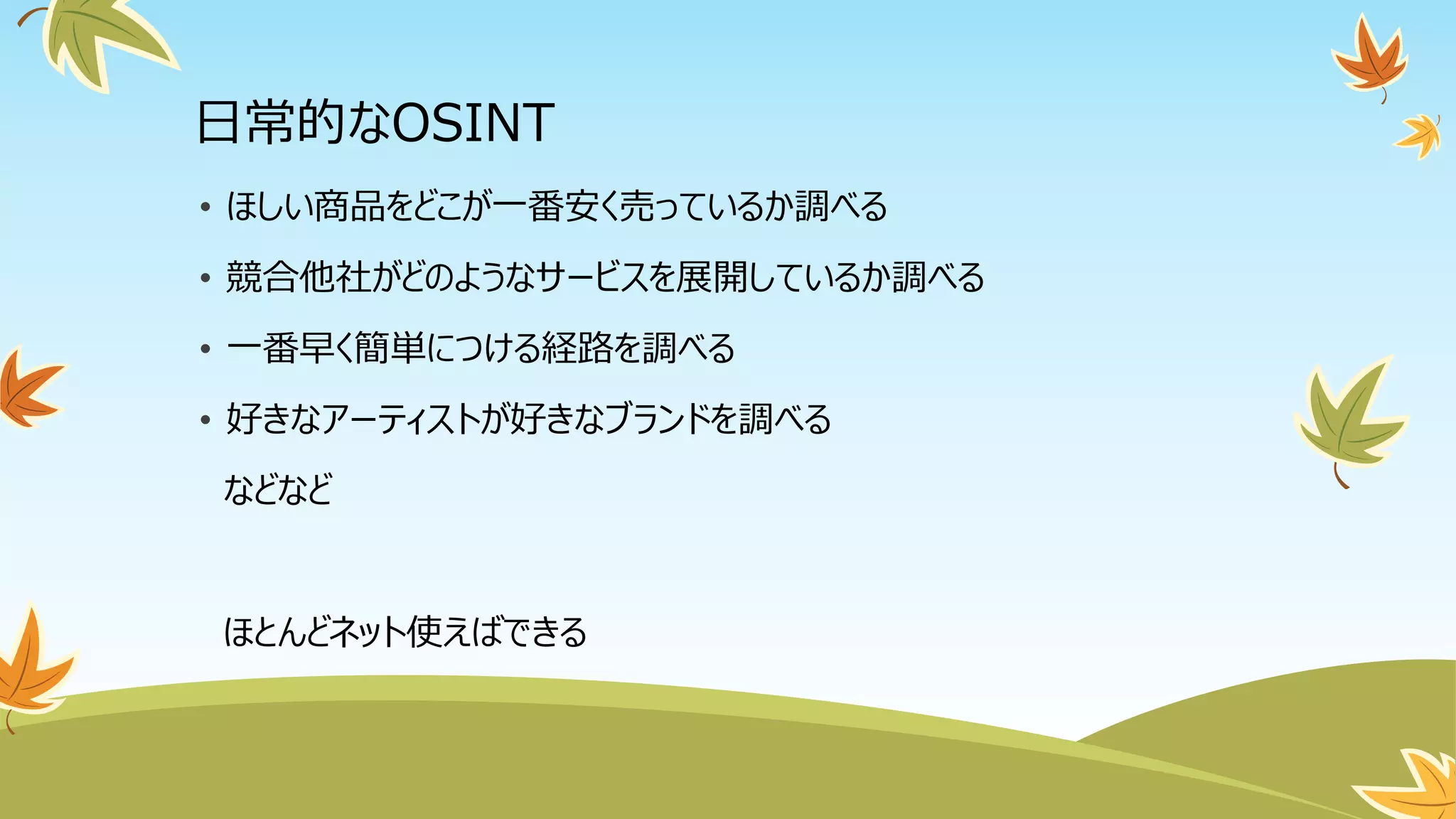 日常的なOSINT

• ほしい商品をどこが一番安く売っているか調べる
• 競合他社がどのようなサービスを展開しているか調べる
• 一番早く簡単につける経路を調べる
• 好きなアーティストが好きなブランドを調べる

などなど

ほとんどネット使えばできる